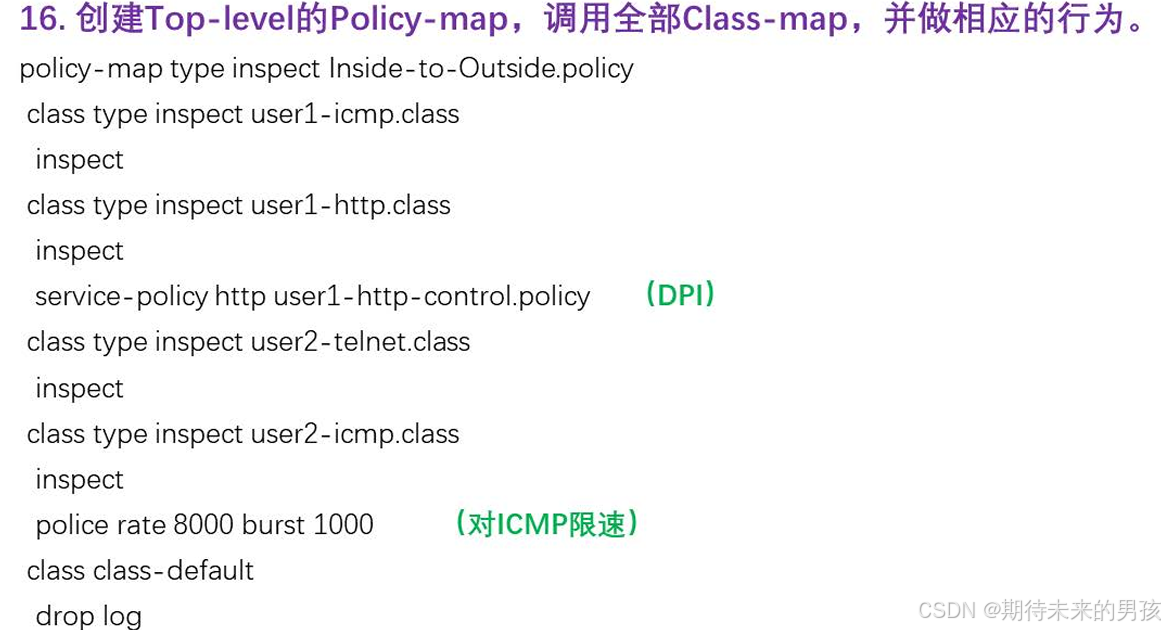 16. 创建Top-level的Policy-map，调用全部Class-map，并做相应的行为。

policy-map type inspect Inside-to-Outside.policy
 class type inspect user1-icmp.class
  inspect
 class type inspect user1-http.class
  inspect
  service-policy http user1-http-control.policy （DPI）
 class type inspect user2-telnet.class
  inspect
 class type inspect user2-icmp.class
  inspect
  police rate 8000 burst 1000 （对ICMP限速）
 class class-default
  drop log

CSDN @期待未来的男孩